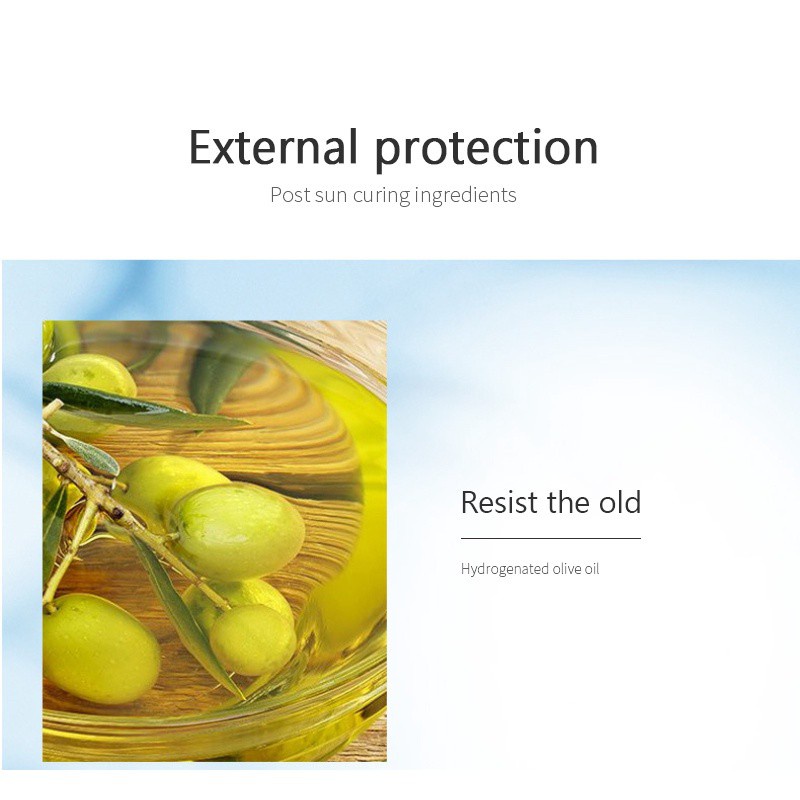 External protection

Post sun curing ingredients

Resist the old

Hydrogenated olive oil